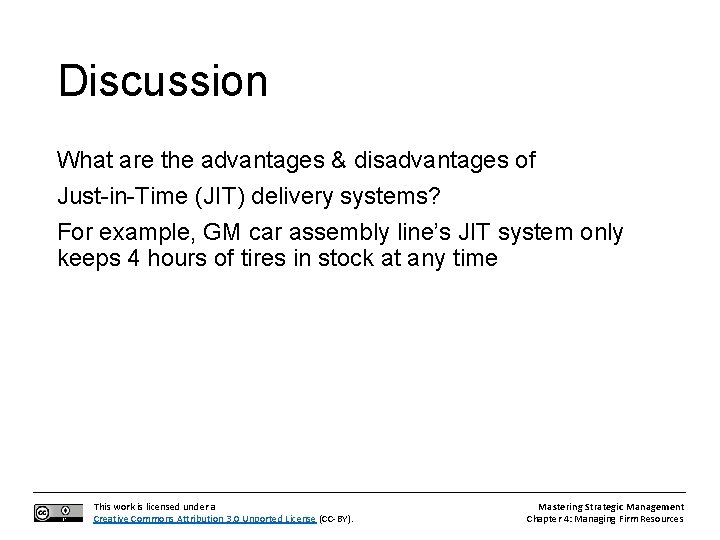 Discussion

What are the advantages & disadvantages of

Just-in-Time (JIT) delivery systems?

For example, GM car assembly line's JIT system only keeps 4 hours of tires in stock at any time

This work is licensed under a Creative Commons Attribution 3.0 Unported License (CC-BY).

Mastering Strategic Management
Chapter 4: Managing Firm Resources